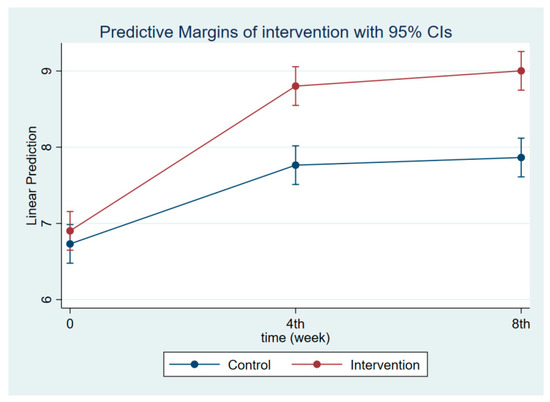 Predictive Margins of intervention with 95% CIs

Linear Prediction

9
8
7
6

0
4th
8th
time (week)

Control
Intervention